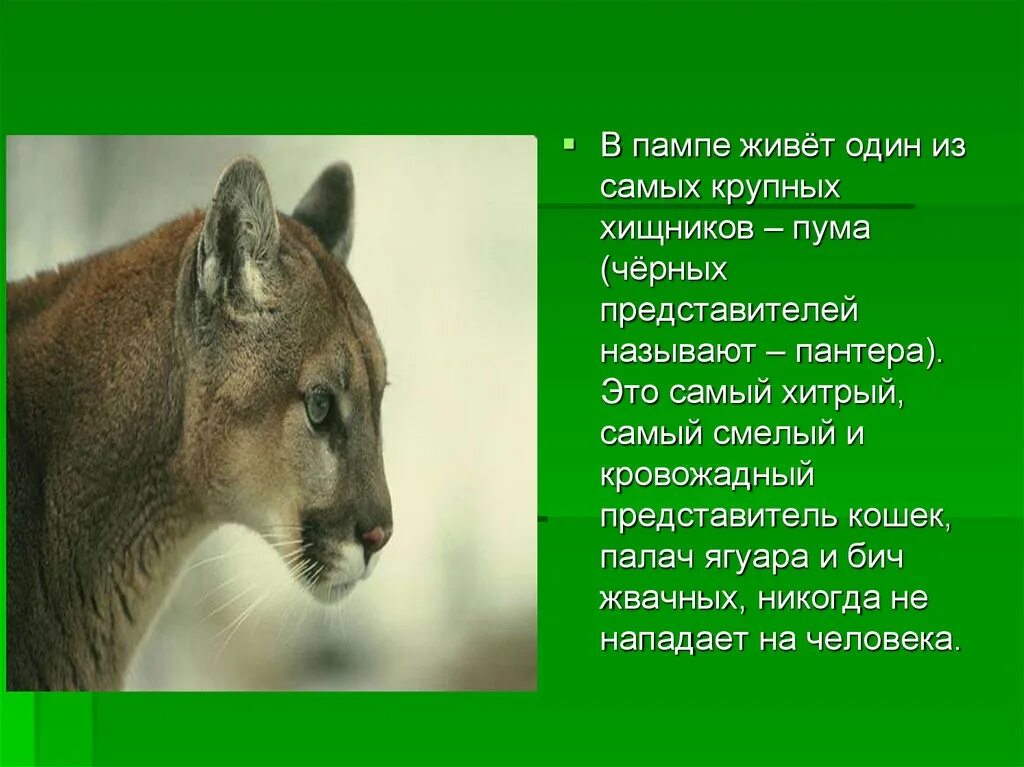 В пампе живёт один из самых крупных хищников – пума (чёрных представителей называют – пантера). Это самый хитрый, самый смелый и кровожадный представитель кошек, палач ягуара и бич жвачных, никогда не нападает на человека.